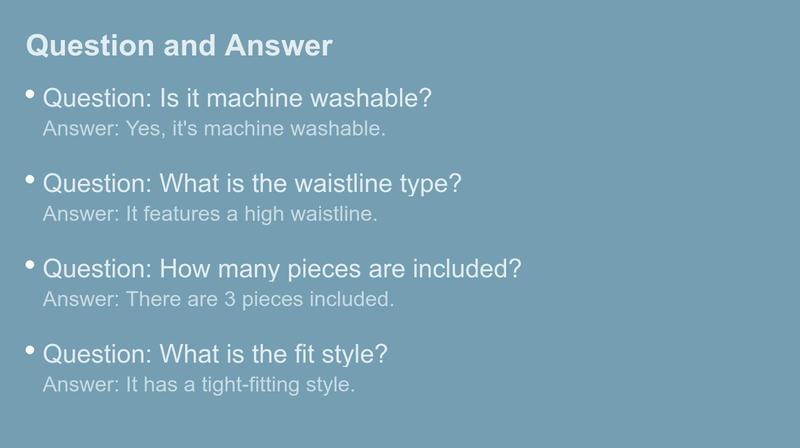 Question and Answer

• Question: Is it machine washable?
Answer: Yes, it's machine washable.

• Question: What is the waistline type?
Answer: It features a high waistline.

• Question: How many pieces are included?
Answer: There are 3 pieces included.

• Question: What is the fit style?
Answer: It has a tight-fitting style.